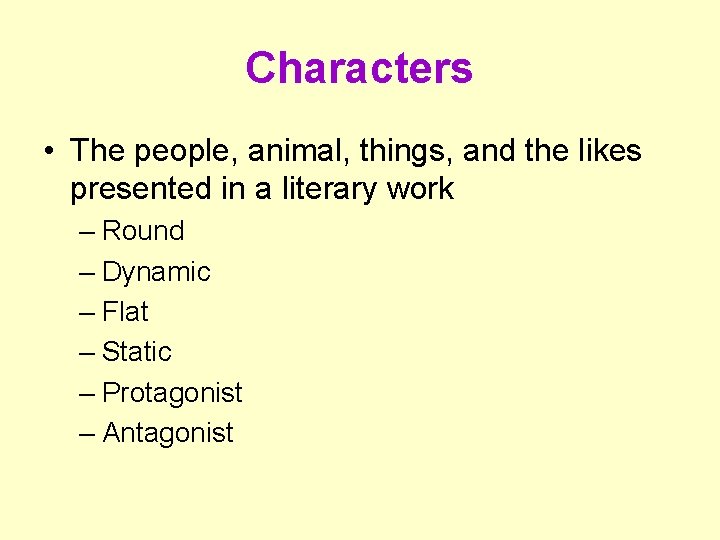 Characters

• The people, animal, things, and the likes presented in a literary work

– Round
– Dynamic
– Flat
– Static
– Protagonist
– Antagonist